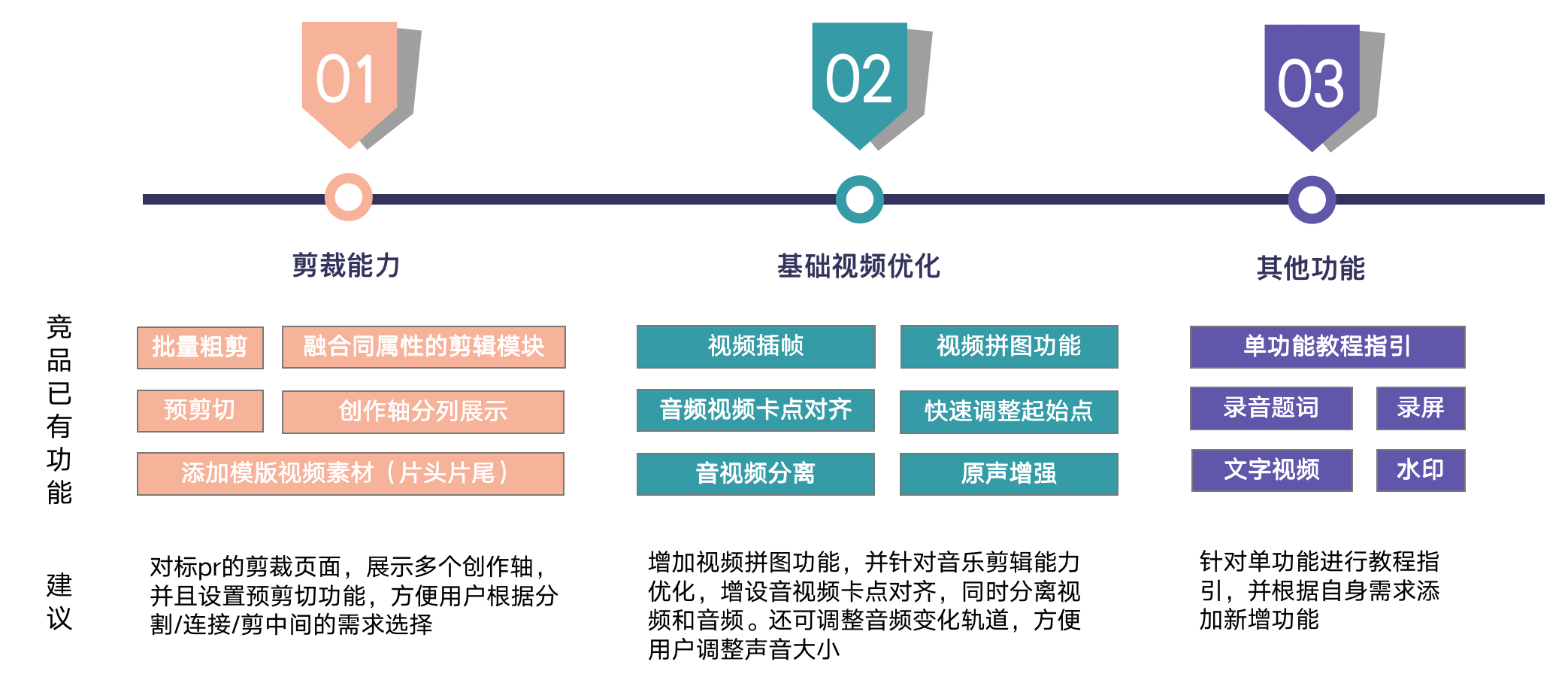 01

02

03

剪裁能力

基础视频优化

其他功能

竞品已有功能

批量粗剪

融合同属性的剪辑模块

预剪切

创作轴分列展示

添加模版视频素材（片头片尾）

视频插帧

视频拼图功能

音频视频卡点对齐

快速调整起始点

音视频分离

原声增强

单功能教程指引

录音题词

录屏

文字视频

水印

建议

对标pr的剪裁页面，展示多个创作轴，并且设置预剪切功能，方便用户根据分割/连接/剪中间的需求选择

增加视频拼图功能，并针对音乐剪辑能力优化，增设音视频卡点对齐，同时分离视频和音频。还可调整音频变化轨道，方便用户调整声音大小

针对单功能进行教程指引，并根据自身需求添加新增功能